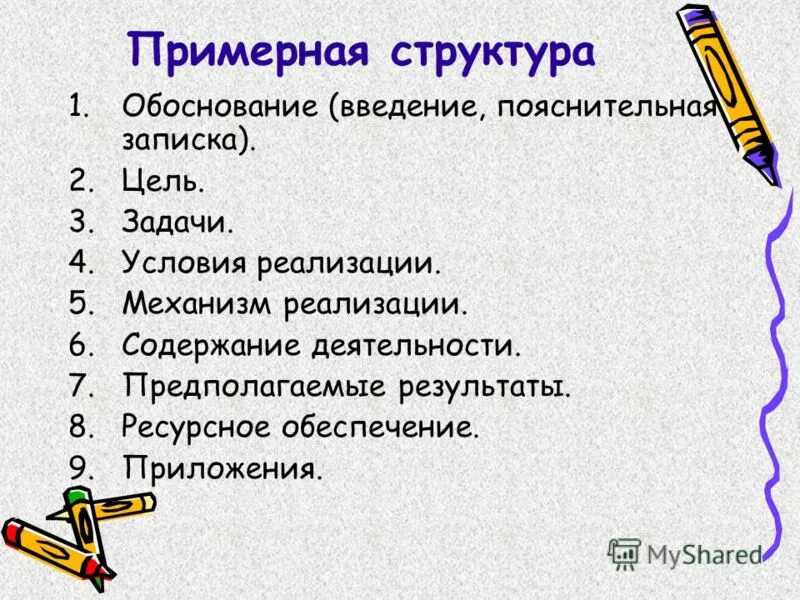 Примерная структура

1. Обоснование (введение, пояснительная записка).
2. Цель.
3. Задачи.
4. Условия реализации.
5. Механизм реализации.
6. Содержание деятельности.
7. Предполагаемые результаты.
8. Ресурсное обеспечение.
9. Приложения.

MyShared